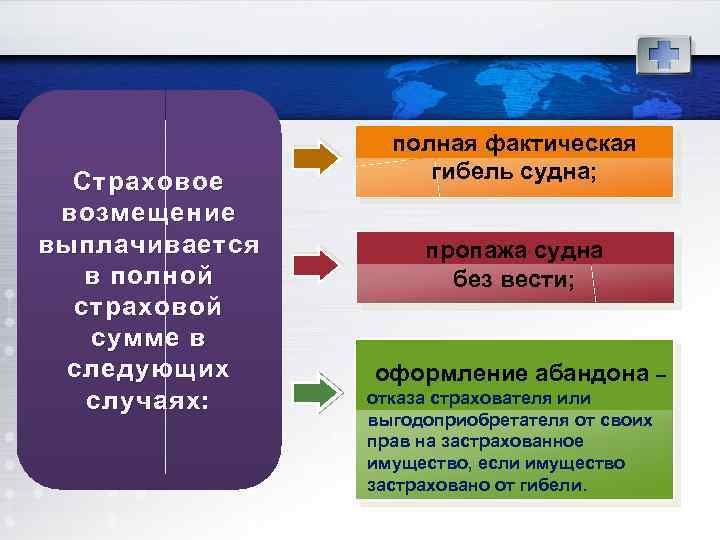 Страховое возмещение выплачивается в полной страховой сумме в следующих случаях:

полная фактическая гибель судна;

пропажа судна без вести;

оформление абандона – отказа страхователя или выгодоприобретателя от своих прав на застрахованное имущество, если имущество застраховано от гибели.